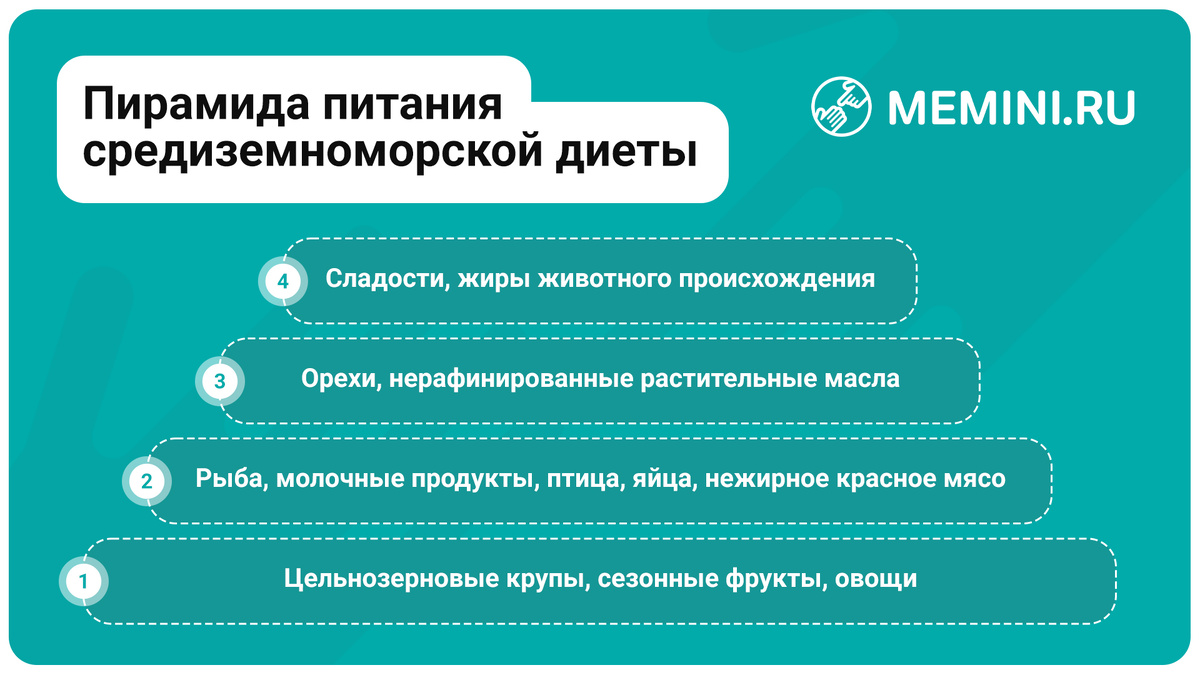 Пирамида питания средиземноморской диеты

MEMINI.RU

4 Сладости, жиры животного происхождения

3 Орехи, нерафинированные растительные масла

2 Рыба, молочные продукты, птица, яйца, нежирное красное мясо

1 Цельнозерновые крупы, сезонные фрукты, овощи